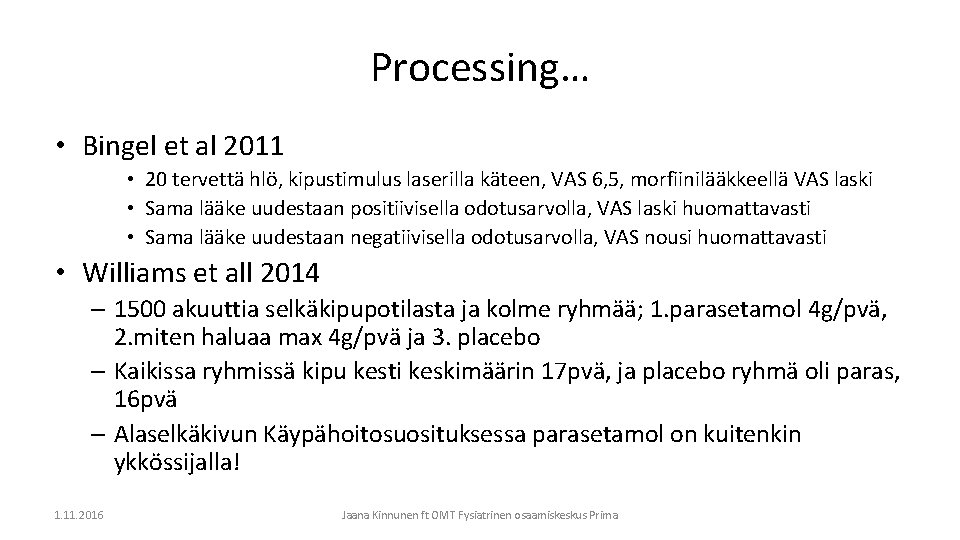 Processing…

• Bingel et al 2011
  • 20 tervettä hlö, kipustimulus laserilla käteen, VAS 6,5, morfiinilääkkeellä VAS laski
  • Sama lääke uudestaan positiivisella odotusarvolla, VAS laski huomattavasti
  • Sama lääke uudestaan negatiivisella odotusarvolla, VAS nousi huomattavasti

• Williams et all 2014
  – 1500 akuuttia selkäkipupotilasta ja kolme ryhmää; 1.parasetamol 4g/pvä, 2.miten haluaa max 4g/pvä ja 3. placebo
  – Kaikissa ryhmissä kipu kesti keskimäärin 17pvä, ja placebo ryhmä oli paras, 16pvä
  – Alaselkäkivun Käypähoitosuosituksessa parasetamol on kuitenkin ykkössijalla!

1.11.2016

Jaana Kinnunen ft OMT Fysiatrinen osaamiskeskus Prima